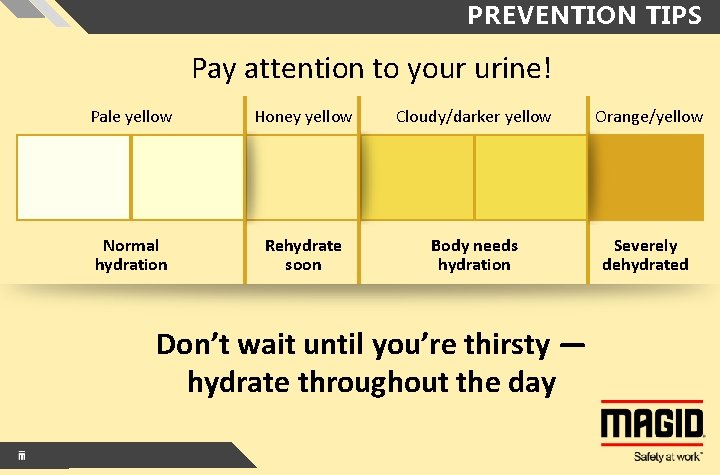 PREVENTION TIPS

Pay attention to your urine!

| Pale yellow | Honey yellow | Cloudy/darker yellow | Orange/yellow |
|---|---|---|---|
| Normal hydration | Rehydrate soon | Body needs hydration | Severely dehydrated |

Don't wait until you're thirsty — hydrate throughout the day

MAGID
Safety at work™